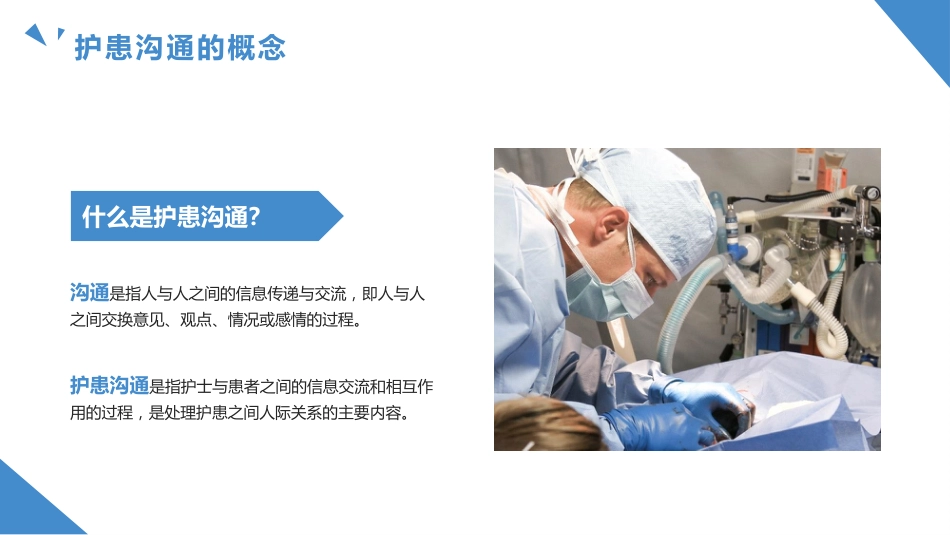 护患沟通的概念

什么是护患沟通?

沟通是指人与人之间的信息传递与交流，即人与人之间交换意见、观点、情况或感情的过程。

护患沟通是指护士与患者之间的信息交流和相互作用的过程，是处理护患之间人际关系的主要内容。